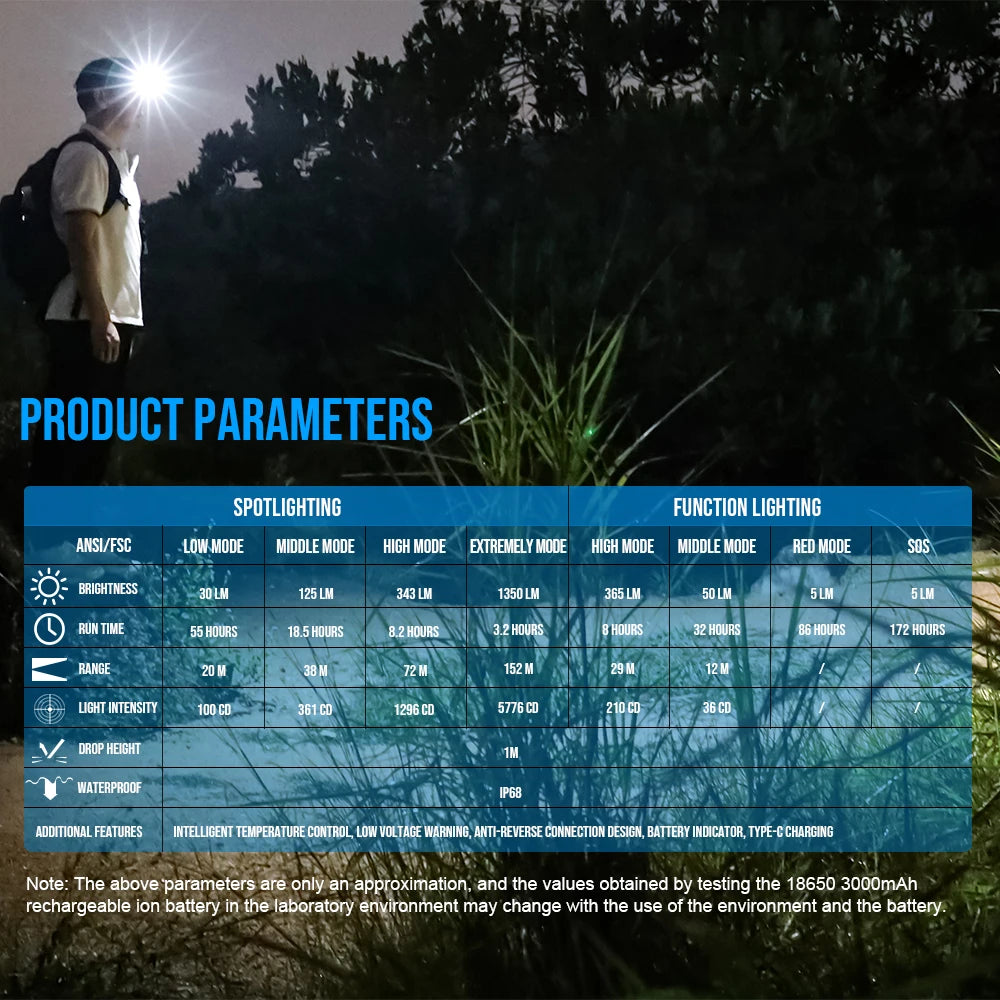 PRODUCT PARAMETERS

| | SPOTLIGHTING | | | | FUNCTION LIGHTING | | | |
|---|---|---|---|---|---|---|---|---|
| ANSI/FSC | LOW MODE | MIDDLE MODE | HIGH MODE | EXTREMELY MODE | HIGH MODE | MIDDLE MODE | RED MODE | SOS |
| BRIGHTNESS | 30 LM | 125 LM | 343 LM | 1350 LM | 365 LM | 50 LM | 5 LM | 5 LM |
| RUN TIME | 55 HOURS | 18.5 HOURS | 8.2 HOURS | 3.2 HOURS | 8 HOURS | 32 HOURS | 86 HOURS | 172 HOURS |
| RANGE | 20 M | 38 M | 72 M | 152 M | 29 M | 12 M | / | / |
| LIGHT INTENSITY | 100 CD | 361 CD | 1296 CD | 5776 CD | 210 CD | 36 CD | / | / |
| DROP HEIGHT | 1M | | | | | | | |
| WATERPROOF | IP68 | | | | | | | |
| ADDITIONAL FEATURES | INTELLIGENT TEMPERATURE CONTROL, LOW VOLTAGE WARNING, ANTI-REVERSE CONNECTION DESIGN, BATTERY INDICATOR, TYPE-C CHARGING | | | | | | | |

Note: The above parameters are only an approximation, and the values obtained by testing the 18650 3000mAh rechargeable ion battery in the laboratory environment may change with the use of the environment and the battery.